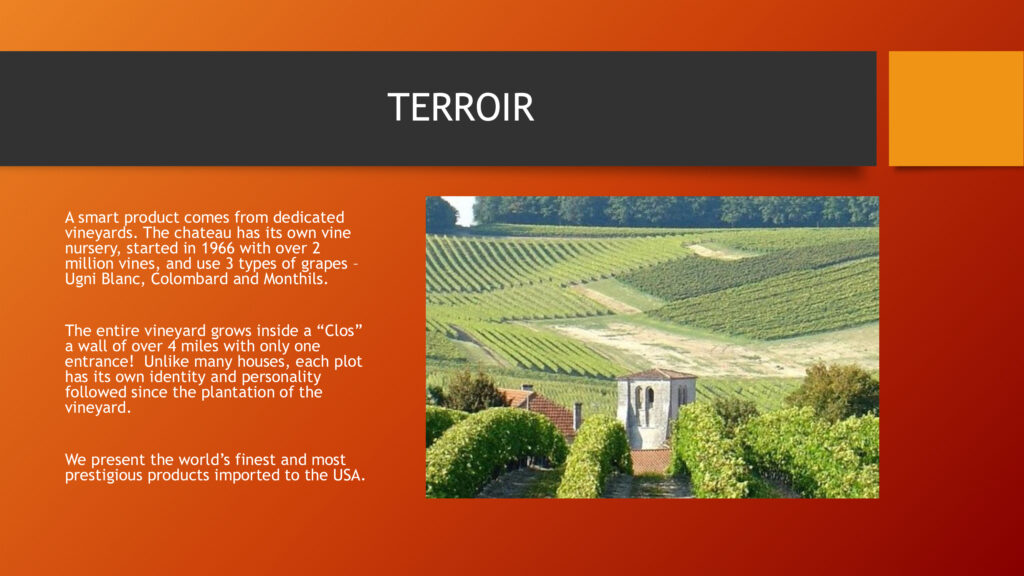 TERROIR

A smart product comes from dedicated vineyards. The chateau has its own vine nursery, started in 1966 with over 2 million vines, and use 3 types of grapes – Ugni Blanc, Colombard and Monthils.

The entire vineyard grows inside a “Clos” a wall of over 4 miles with only one entrance! Unlike many houses, each plot has its own identity and personality followed since the plantation of the vineyard.

We present the world’s finest and most prestigious products imported to the USA.